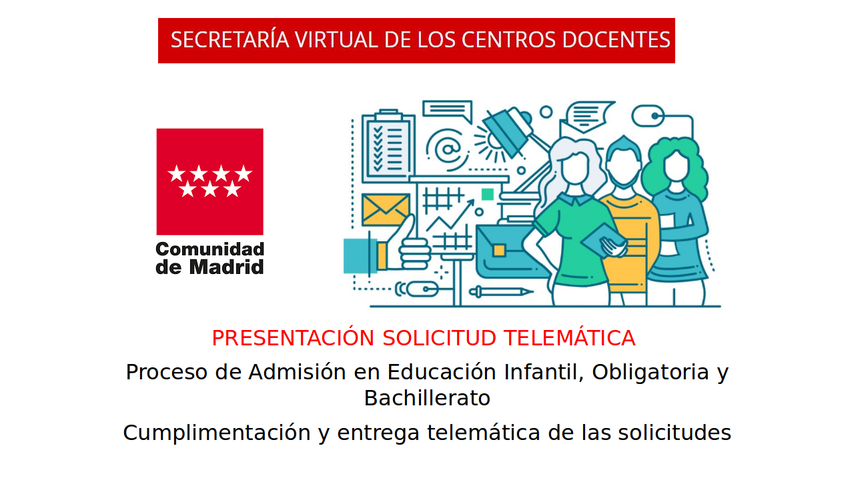 SECRETARÍA VIRTUAL DE LOS CENTROS DOCENTES

Comunidad de Madrid

PRESENTACIÓN SOLICITUD TELEMÁTICA

Proceso de Admisión en Educación Infantil, Obligatoria y Bachillerato

Cumplimentación y entrega telemática de las solicitudes